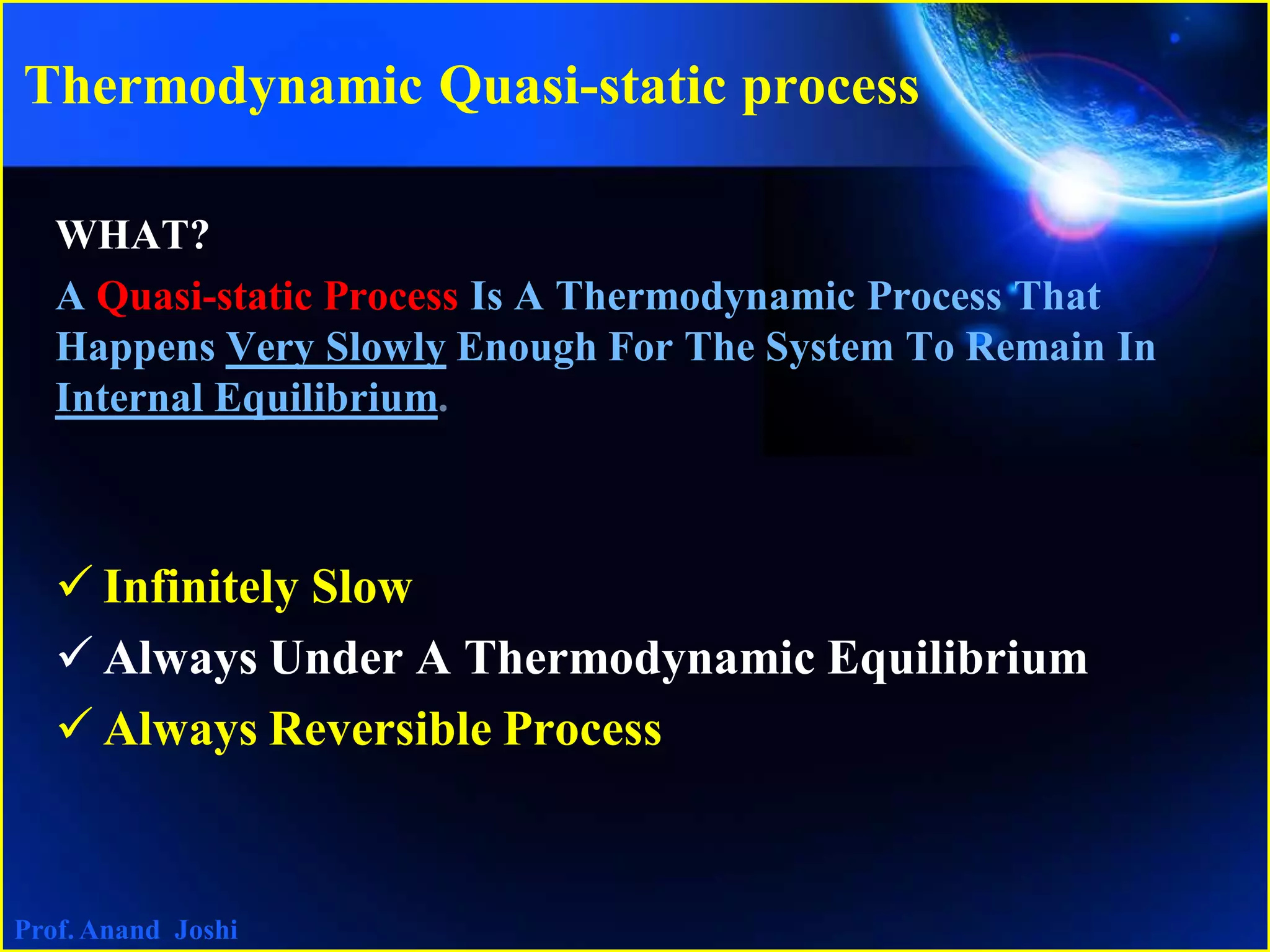 Thermodynamic Quasi-static process

WHAT?

A Quasi-static Process Is A Thermodynamic Process That Happens Very Slowly Enough For The System To Remain In Internal Equilibrium.

✓ Infinitely Slow
✓ Always Under A Thermodynamic Equilibrium
✓ Always Reversible Process

Prof. Anand Joshi